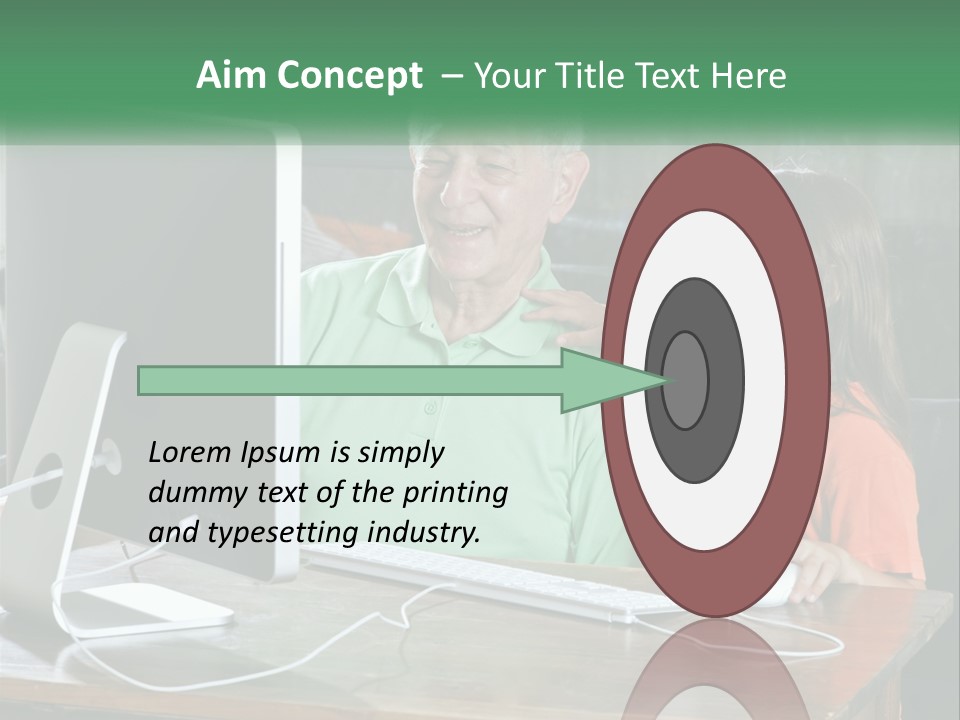 Aim Concept – Your Title Text Here

Lorem Ipsum is simply dummy text of the printing and typesetting industry.